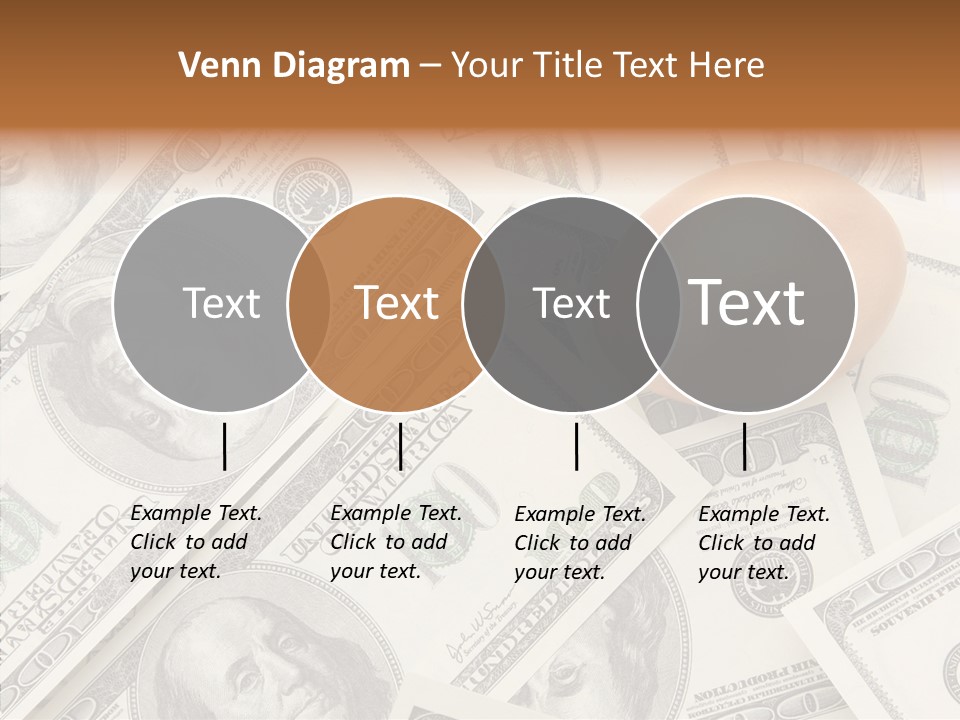 Venn Diagram – Your Title Text Here

Text

Text

Text

Text

Example Text. Click to add your text.

Example Text. Click to add your text.

Example Text. Click to add your text.

Example Text. Click to add your text.